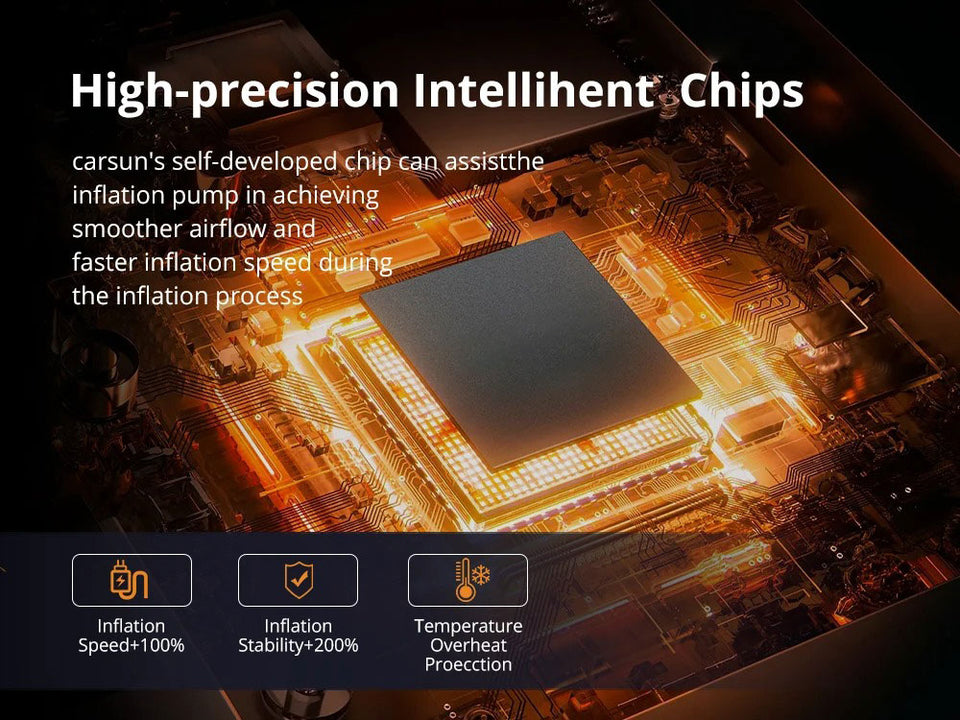 High-precision Intellihent Chips

carsun's self-developed chip can assistthe inflation pump in achieving smoother airflow and faster inflation speed during the inflation process

Inflation Speed+100%

Inflation Stability+200%

Temperature Overheat Proecction